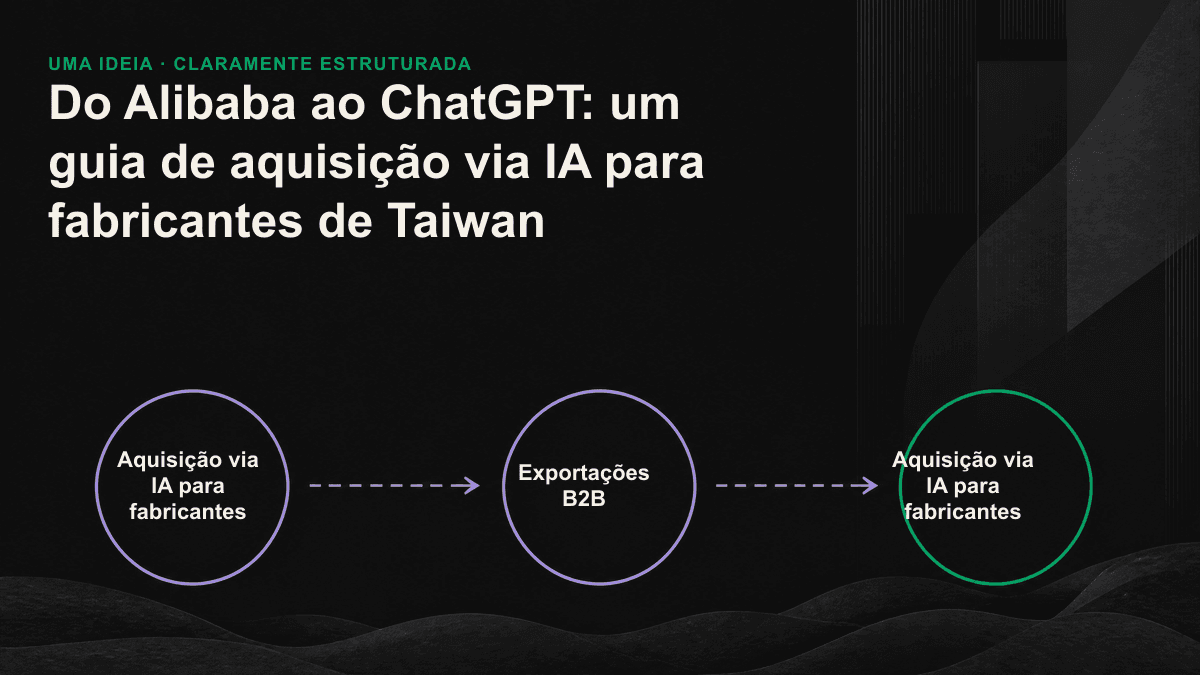 UMA IDEIA · CLARAMENTE ESTRUTURADA

Do Alibaba ao ChatGPT: um guia de aquisição via IA para fabricantes de Taiwan

Aquisição via IA para fabricantes

Exportações B2B

Aquisição via IA para fabricantes